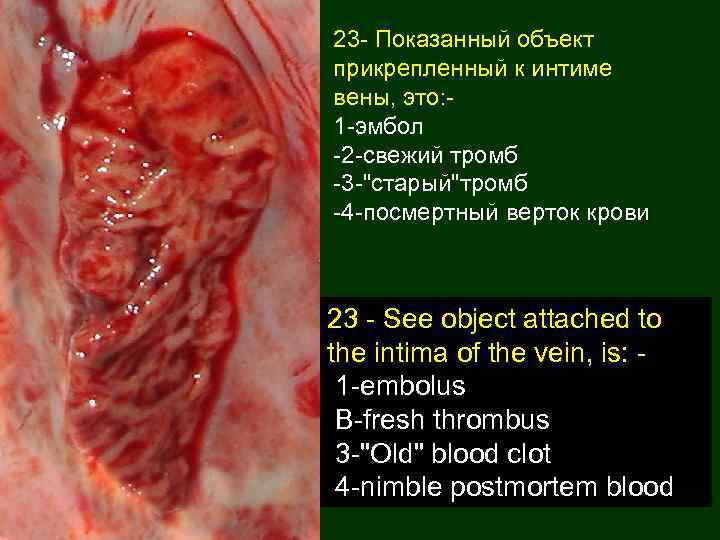 23- Показанный объект прикрепленный к интиме вены, это:-
1-эмбол
-2-свежий тромб
-3-"старый"тромб
-4-посмертный верток крови

23 - See object attached to the intima of the vein, is: -
1-embolus
B-fresh thrombus
3-"Old" blood clot
4-nimble postmortem blood